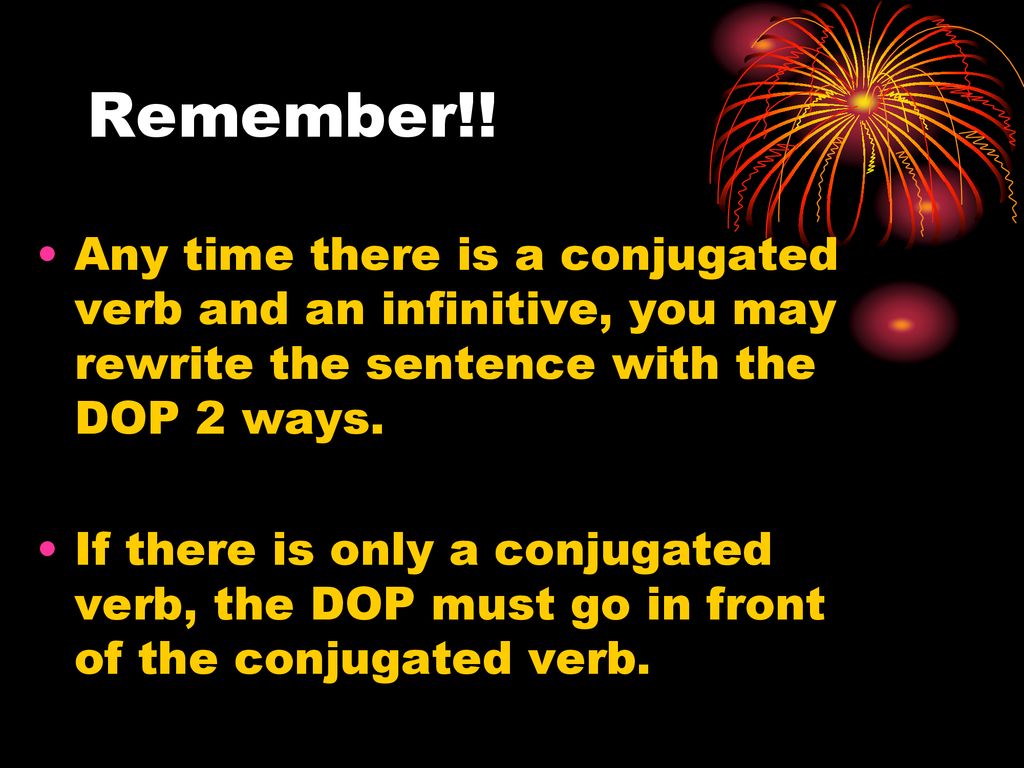 Remember!!

• Any time there is a conjugated verb and an infinitive, you may rewrite the sentence with the DOP 2 ways.

• If there is only a conjugated verb, the DOP must go in front of the conjugated verb.